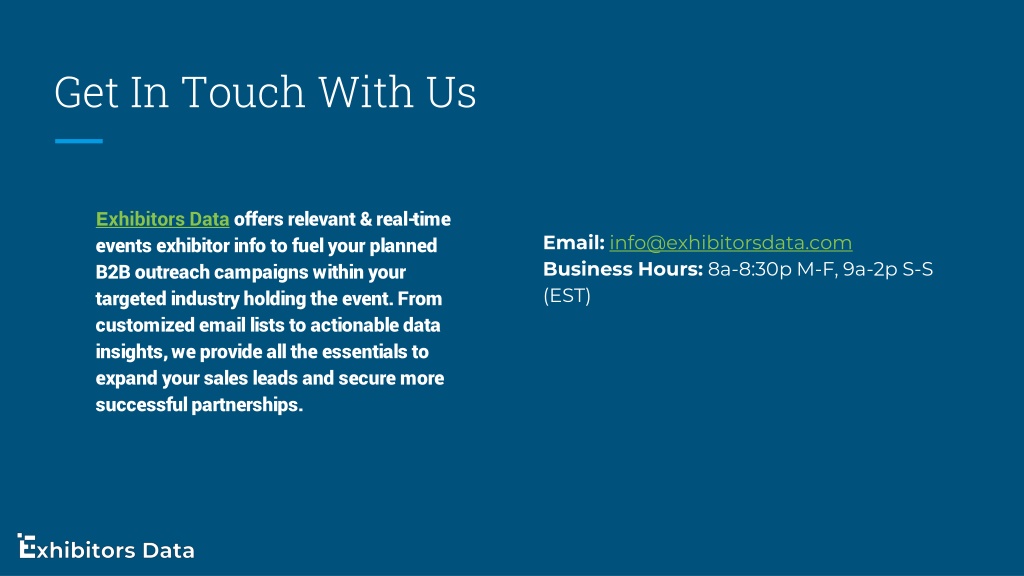 Get In Touch With Us

Exhibitors Data offers relevant & real-time events exhibitor info to fuel your planned B2B outreach campaigns within your targeted industry holding the event. From customized email lists to actionable data insights, we provide all the essentials to expand your sales leads and secure more successful partnerships.

Email: info@exhibitorsdata.com
Business Hours: 8a-8:30p M-F, 9a-2p S-S (EST)

Exhibitors Data